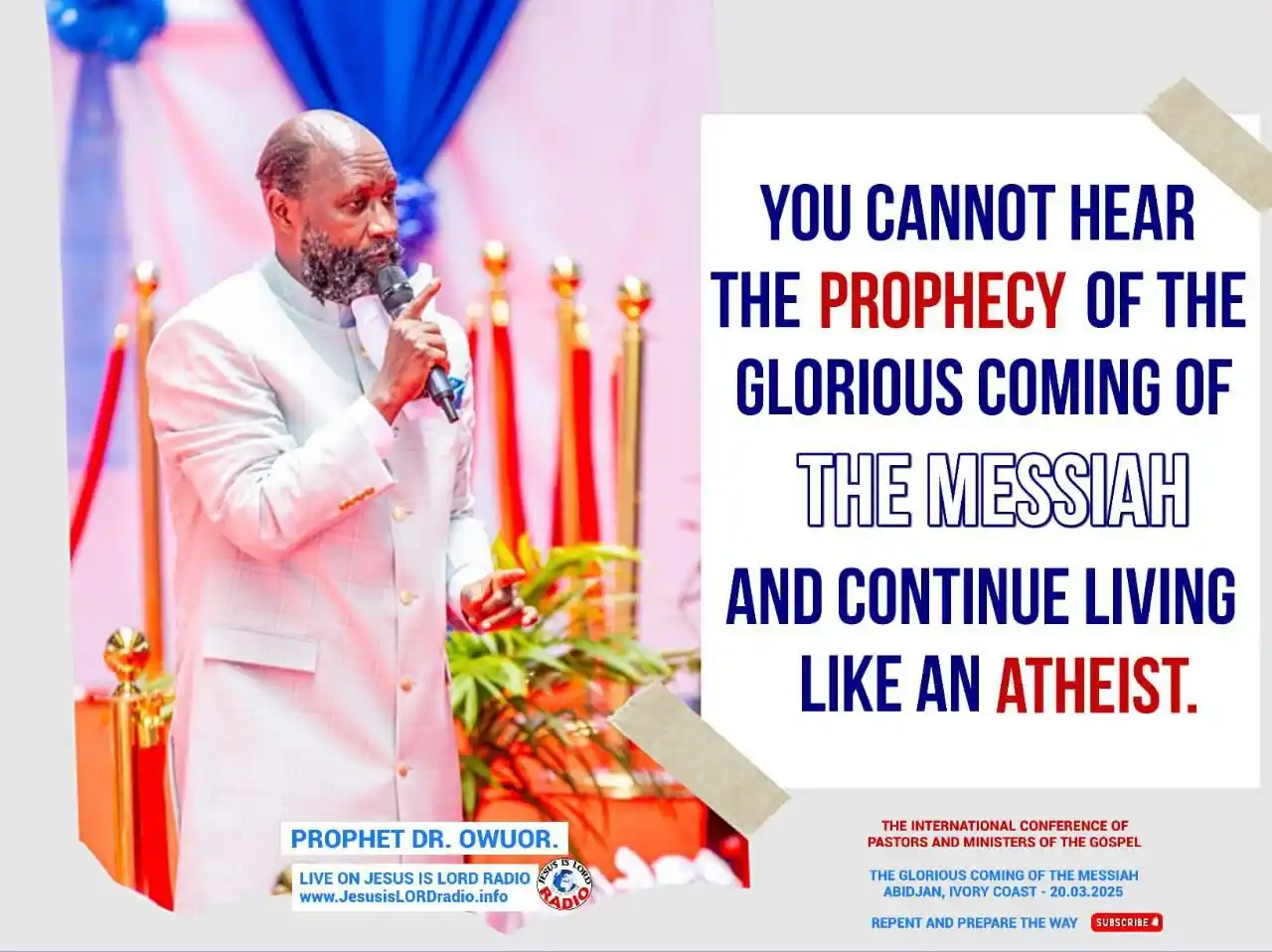 YOU CANNOT HEAR THE PROPHECY OF THE GLORIOUS COMING OF THE MESSIAH AND CONTINUE LIVING LIKE AN ATHEIST.

PROPHET DR. OWUOR.

LIVE ON JESUS IS LORD RADIO
www.JesusisLORDradio.info

JESUS IS LORD RADIO

THE INTERNATIONAL CONFERENCE OF PASTORS AND MINISTERS OF THE GOSPEL

THE GLORIOUS COMING OF THE MESSIAH
ABIDJAN, IVORY COAST - 20.03.2025

REPENT AND PREPARE THE WAY

SUBSCRIBE